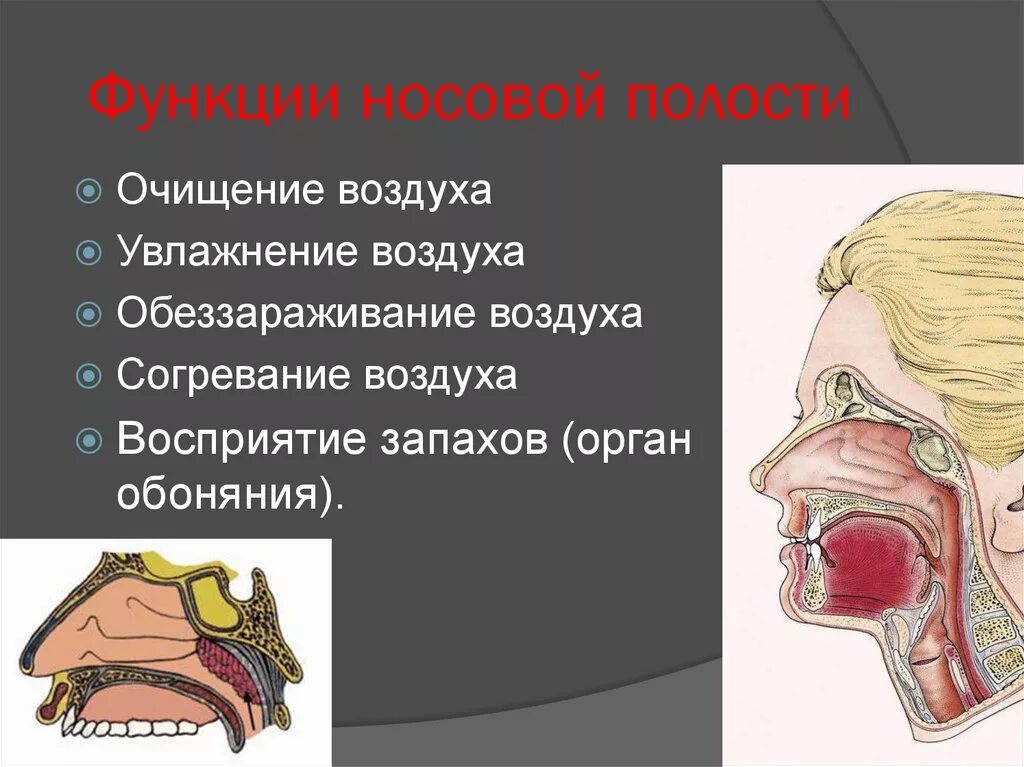 Функции носовой полости

Очищение воздуха
Увлажнение воздуха
Обеззараживание воздуха
Согревание воздуха
Восприятие запахов (орган обоняния).